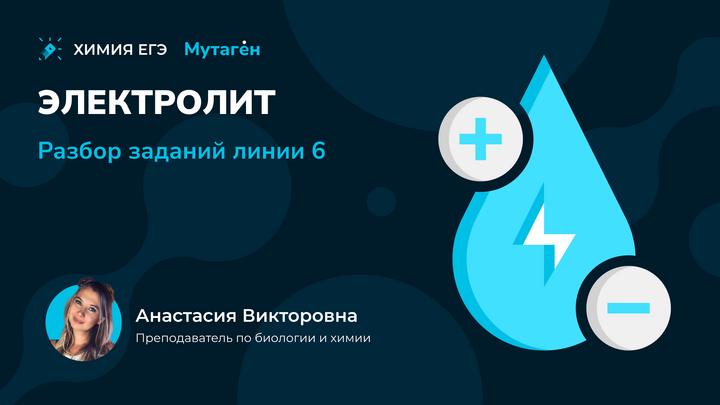 ХИМИЯ ЕГЭ Мутаген

ЭЛЕКТРОЛИТ

Разбор заданий линии 6

Анастасия Викторовна

Преподаватель по биологии и химии